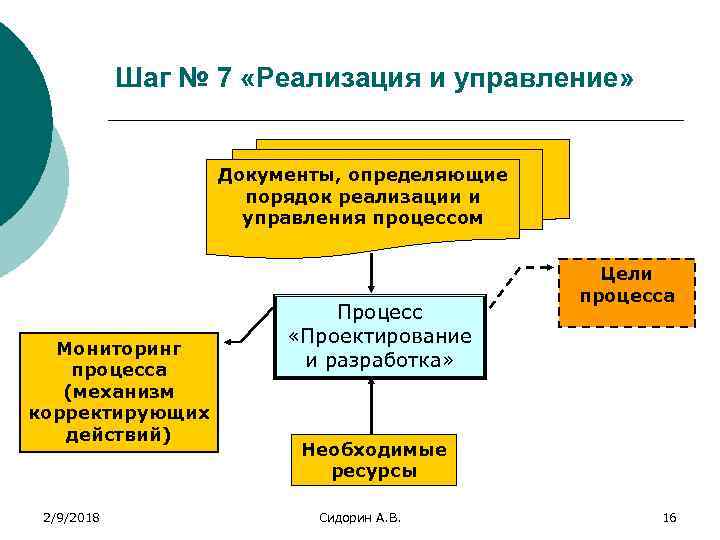 Шаг № 7 «Реализация и управление»

Документы, определяющие порядок реализации и управления процессом

Цели процесса

Процесс «Проектирование и разработка»

Мониторинг процесса (механизм корректирующих действий)

Необходимые ресурсы

2/9/2018

Сидорин А.В.

16